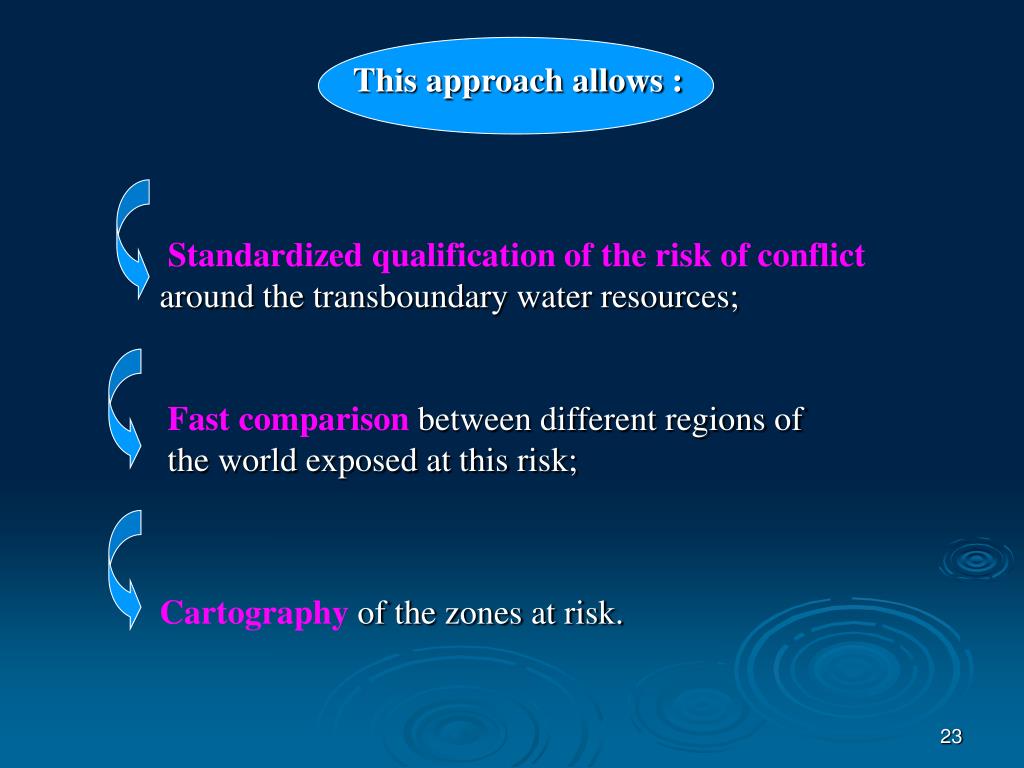 This approach allows :

Standardized qualification of the risk of conflict around the transboundary water resources;

Fast comparison between different regions of the world exposed at this risk;

Cartography of the zones at risk.

23